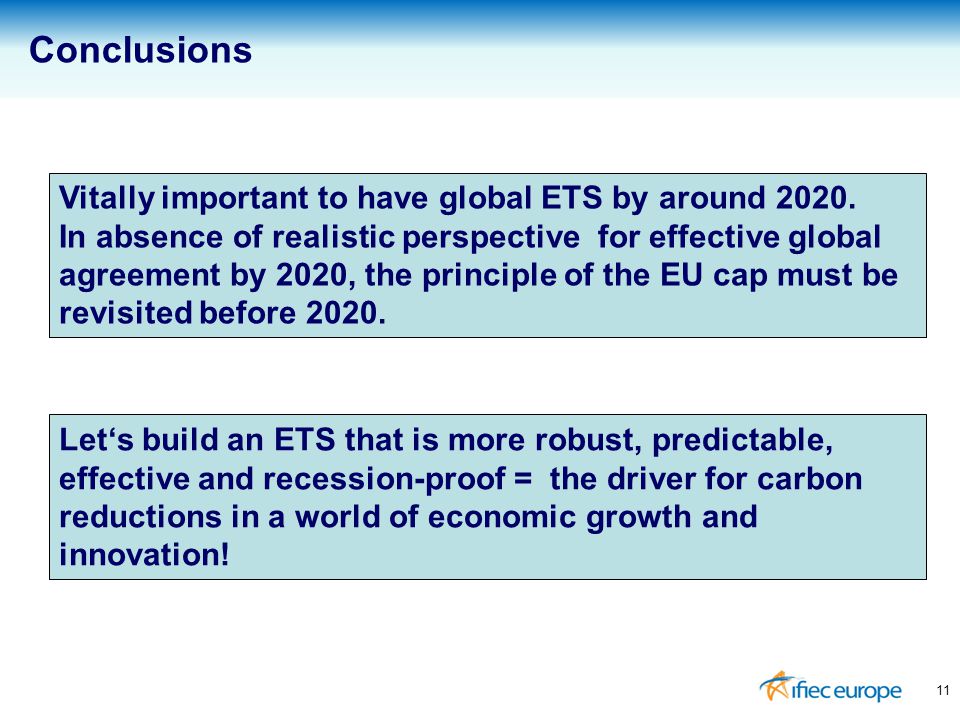 Conclusions

Vitally important to have global ETS by around 2020.
In absence of realistic perspective for effective global agreement by 2020, the principle of the EU cap must be revisited before 2020.

Let‘s build an ETS that is more robust, predictable, effective and recession-proof = the driver for carbon reductions in a world of economic growth and innovation!

ifiec europe

11